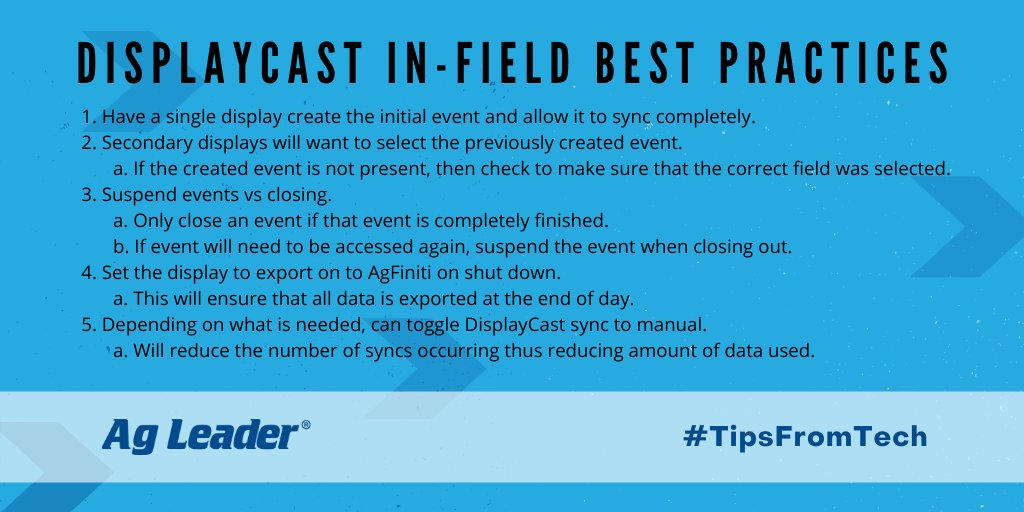 DISPLAYCAST IN-FIELD BEST PRACTICES

1. Have a single display create the initial event and allow it to sync completely.
2. Secondary displays will want to select the previously created event.
a. If the created event is not present, then check to make sure that the correct field was selected.
3. Suspend events vs closing.
a. Only close an event if that event is completely finished.
b. If event will need to be accessed again, suspend the event when closing out.
4. Set the display to export on to AgFiniti on shut down.
a. This will ensure that all data is exported at the end of day.
5. Depending on what is needed, can toggle DisplayCast sync to manual.
a. Will reduce the number of syncs occurring thus reducing amount of data used.

Ag Leader®

#TipsFromTech